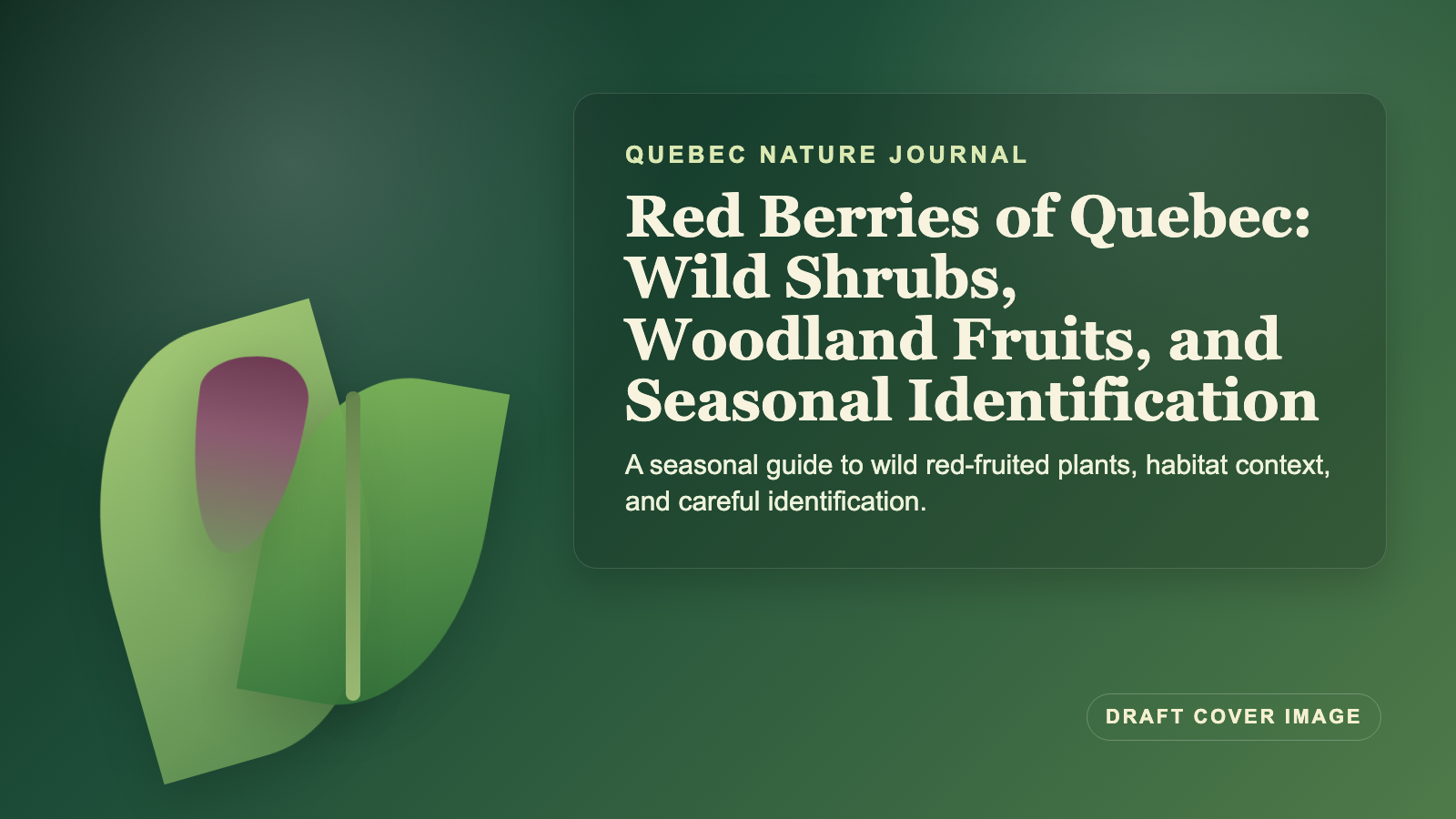 QUEBEC NATURE JOURNAL

Red Berries of Quebec: Wild Shrubs, Woodland Fruits, and Seasonal Identification

A seasonal guide to wild red-fruited plants, habitat context, and careful identification.

DRAFT COVER IMAGE